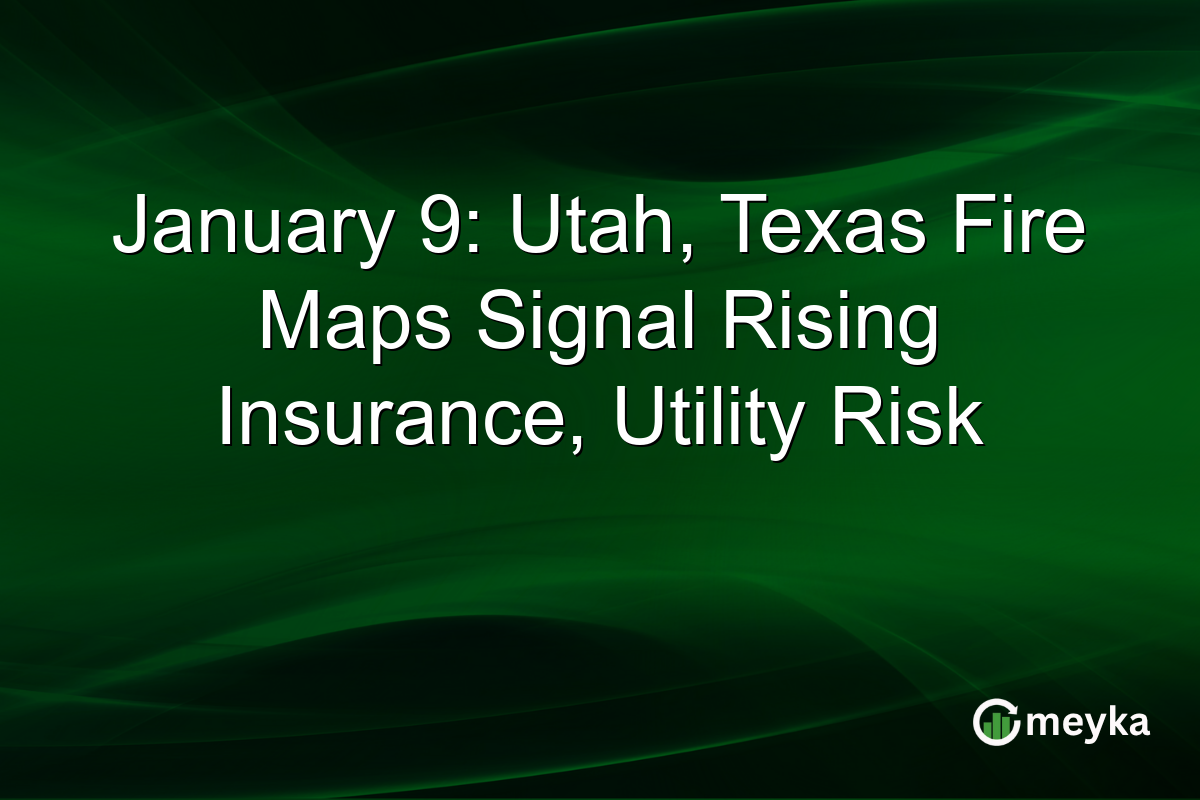 January 9: Utah, Texas Fire Maps Signal Rising Insurance, Utility Risk

meyka